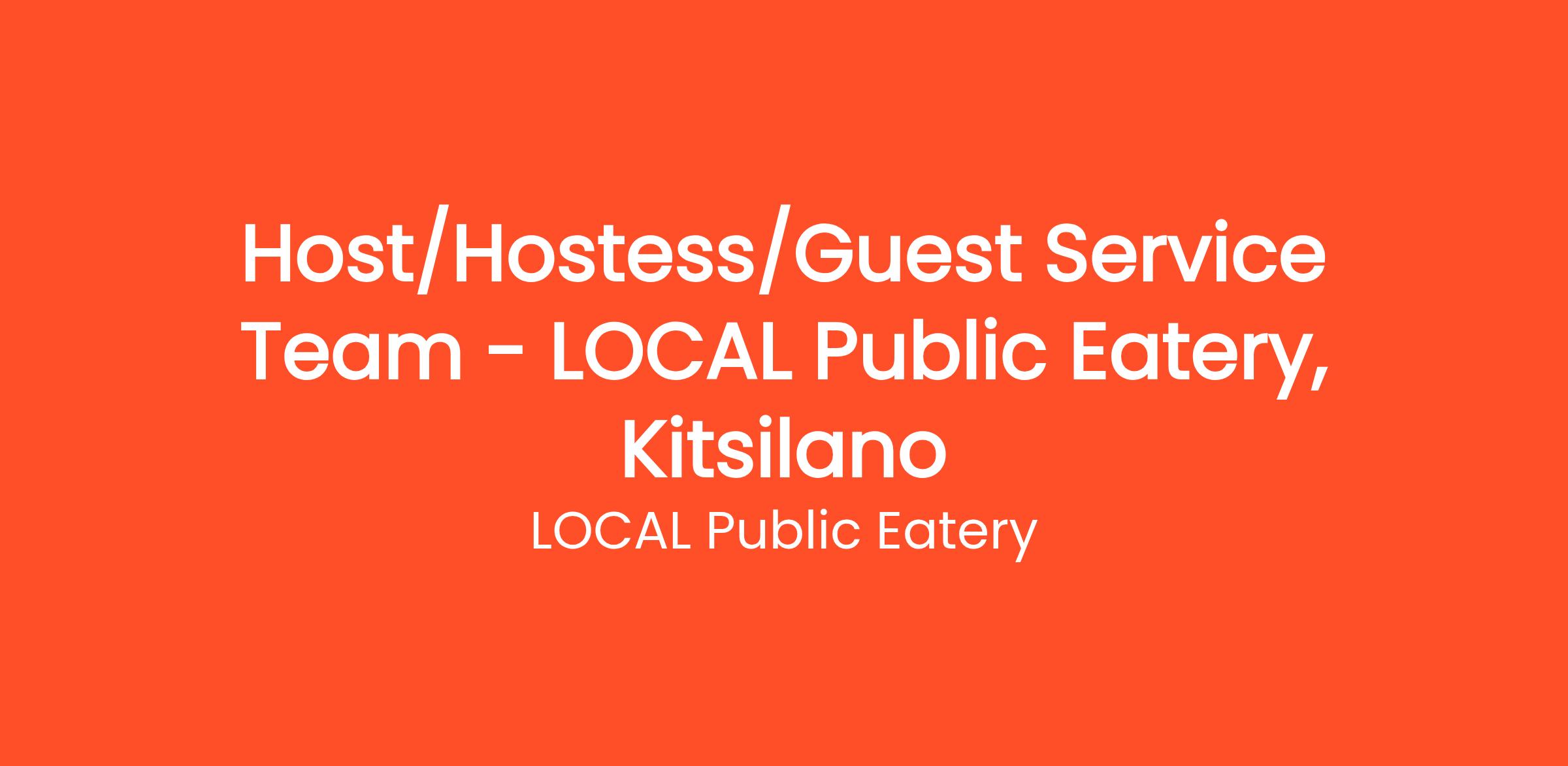 Host/Hostess/Guest Service Team - LOCAL Public Eatery, Kitsilano

LOCAL Public Eatery